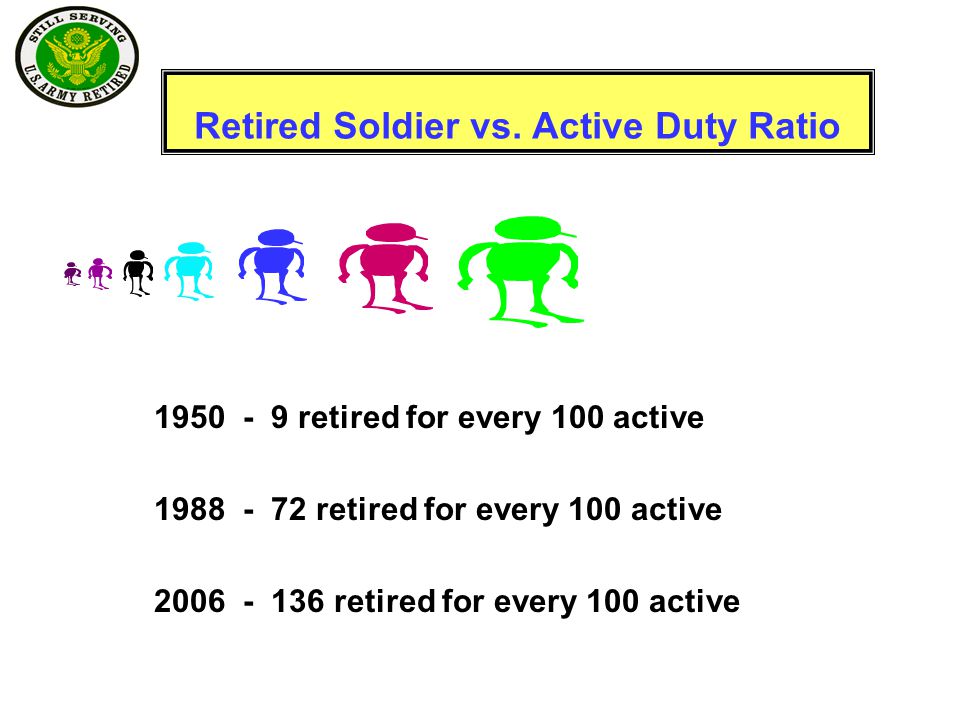 STILL SERVING
U.S. ARMY RETIRED

Retired Soldier vs. Active Duty Ratio

1950 - 9 retired for every 100 active

1988 - 72 retired for every 100 active

2006 - 136 retired for every 100 active